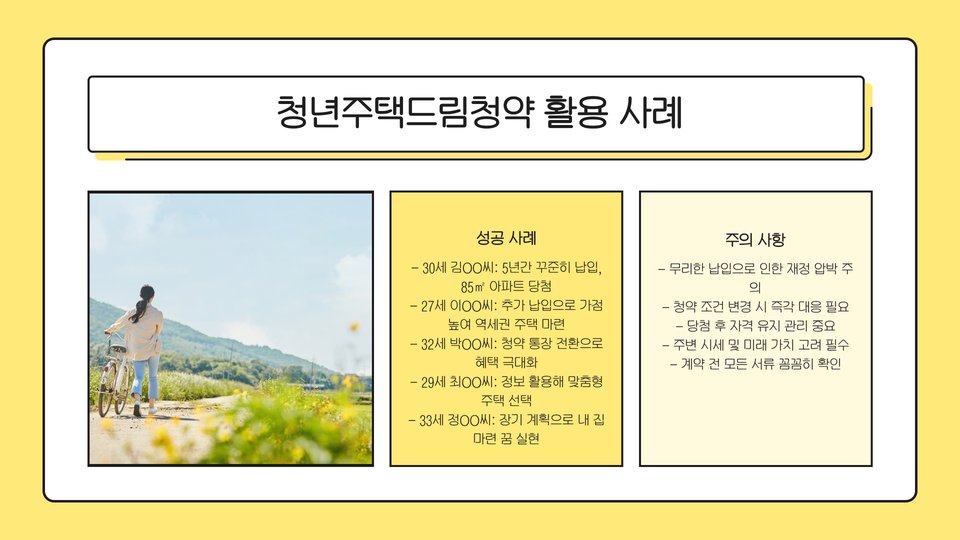 청년주택드림청약 활용 사례

성공 사례

- 30세 김OO씨: 5년간 꾸준히 납입, 85㎡ 아파트 당첨
- 27세 이OO씨: 추가 납입으로 가점 높여 역세권 주택 마련
- 32세 박OO씨: 청약 통장 전환으로 혜택 극대화
- 29세 최OO씨: 정보 활용해 맞춤형 주택 선택
- 33세 정OO씨: 장기 계획으로 내 집 마련 꿈 실현

주의 사항

- 무리한 납입으로 인한 재정 압박 주의
- 청약 조건 변경 시 즉각 대응 필요
- 당첨 후 자격 유지 관리 중요
- 주변 시세 및 미래 가치 고려 필수
- 계약 전 모든 서류 꼼꼼히 확인